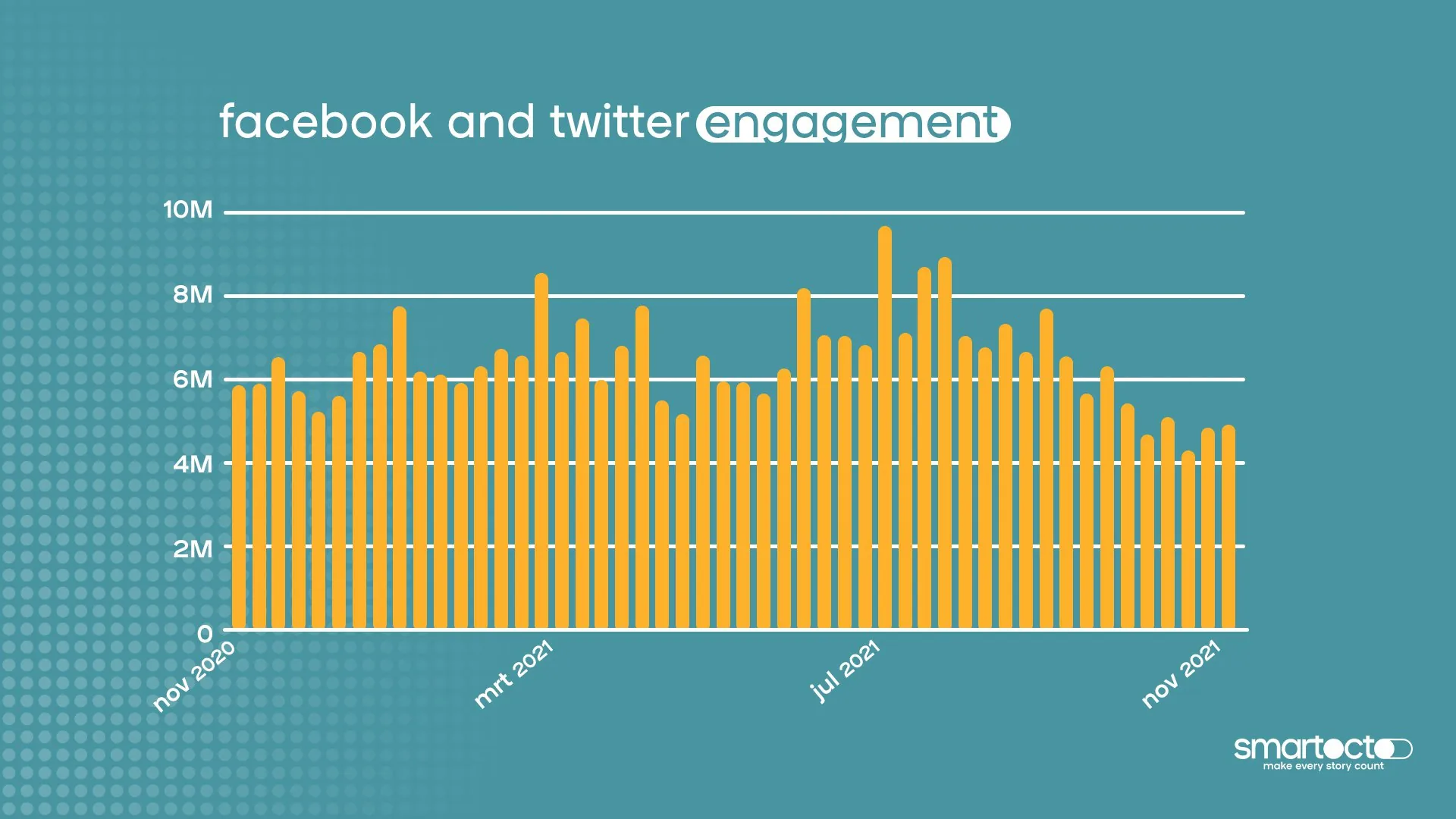 facebook and twitter engagement

10M
8M
6M
4M
2M
0

nov 2020
mrt 2021
jul 2021
nov 2021

smartocto
make every story count